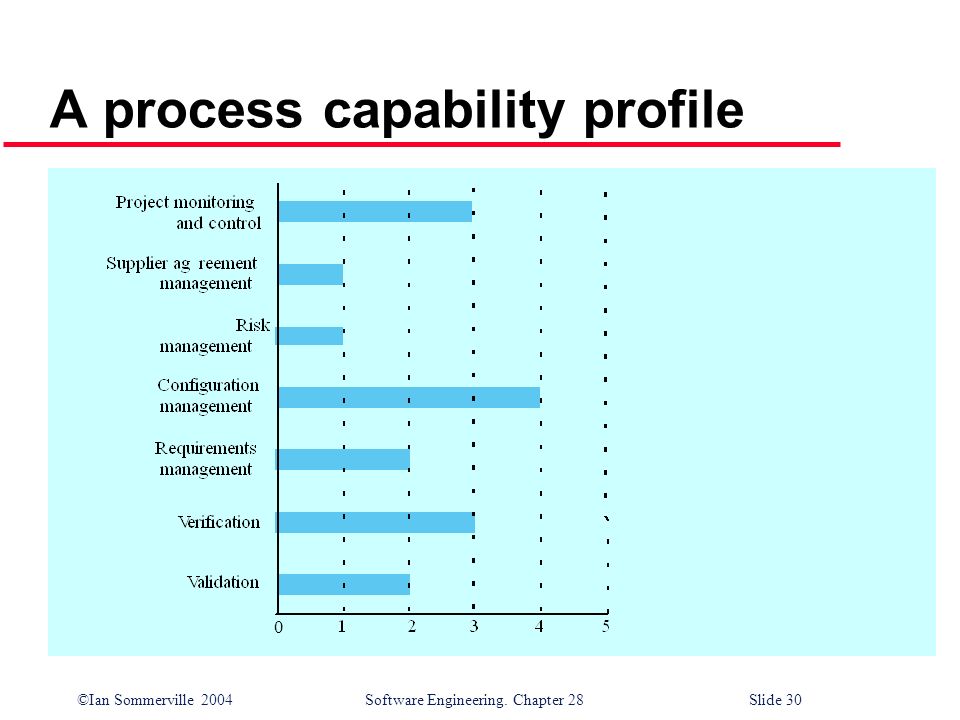 A process capability profile

Project monitoring and control

Supplier ag reement management

Risk management

Configuration management

Requirements management

Verification

Validation

0
1
2
3
4
5

©Ian Sommerville 2004
Software Engineering. Chapter 28
Slide 30